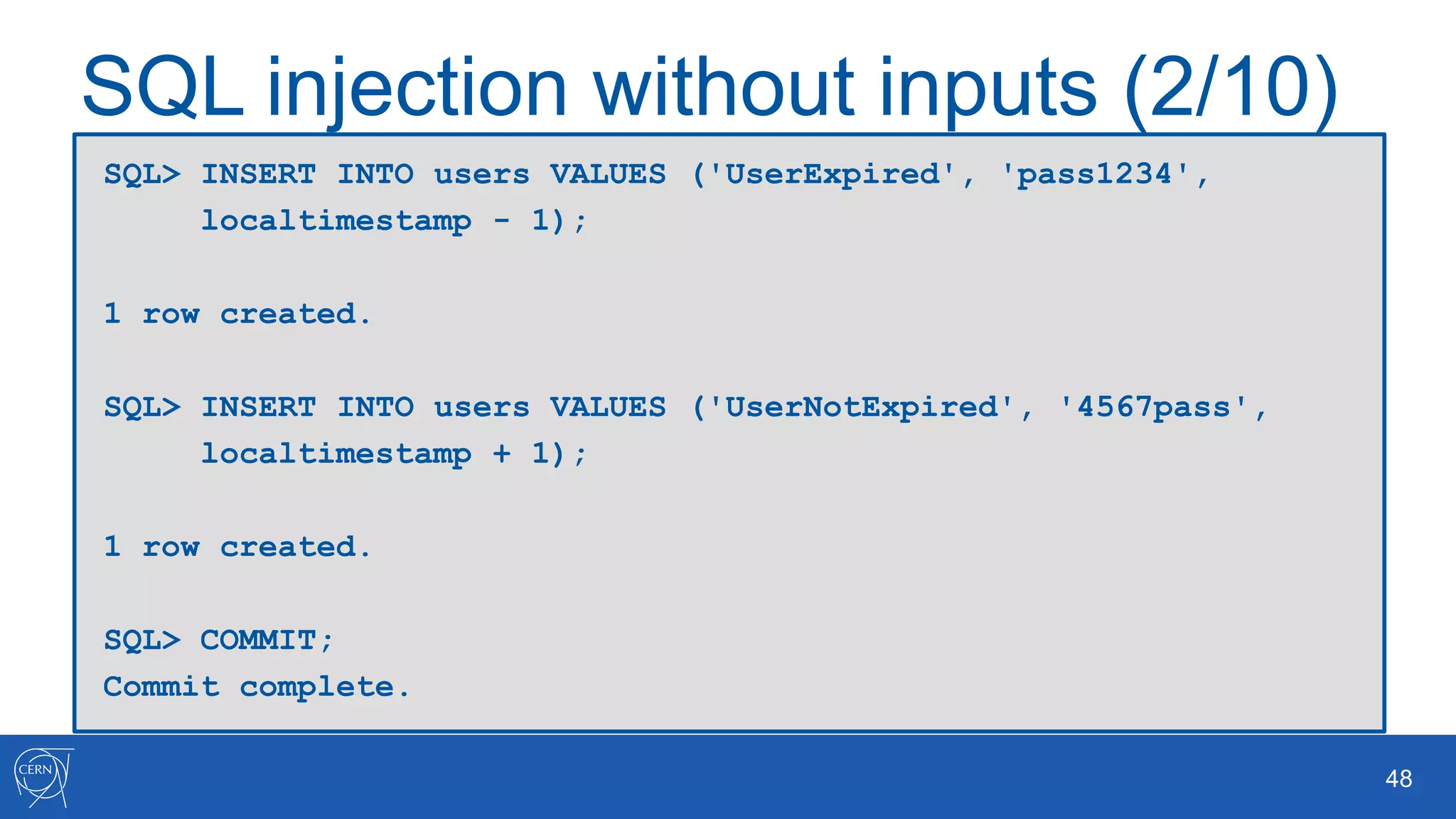 SQL injection without inputs (2/10)

SQL> INSERT INTO users VALUES ('UserExpired', 'pass1234', localtimestamp - 1);

1 row created.

SQL> INSERT INTO users VALUES ('UserNotExpired', '4567pass', localtimestamp + 1);

1 row created.

SQL> COMMIT;
Commit complete.

CERN

48